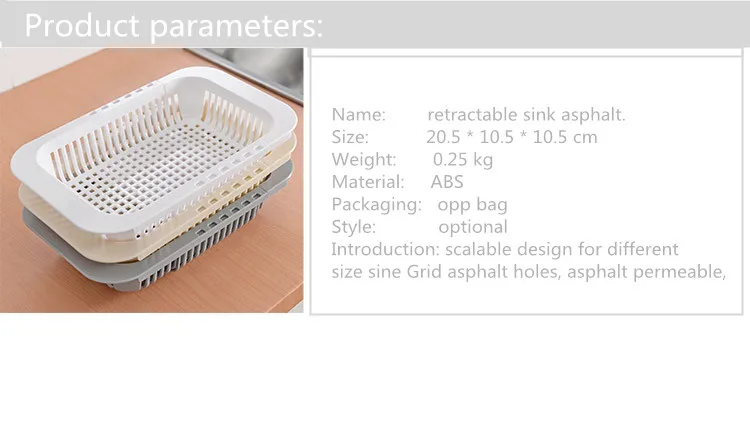 Product parameters:

Name: retractable sink asphalt.
Size: 20.5 * 10.5 * 10.5 cm
Weight: 0.25 kg
Material: ABS
Packaging: opp bag
Style: optional
Introduction: scalable design for different size sine Grid asphalt holes, asphalt permeable,